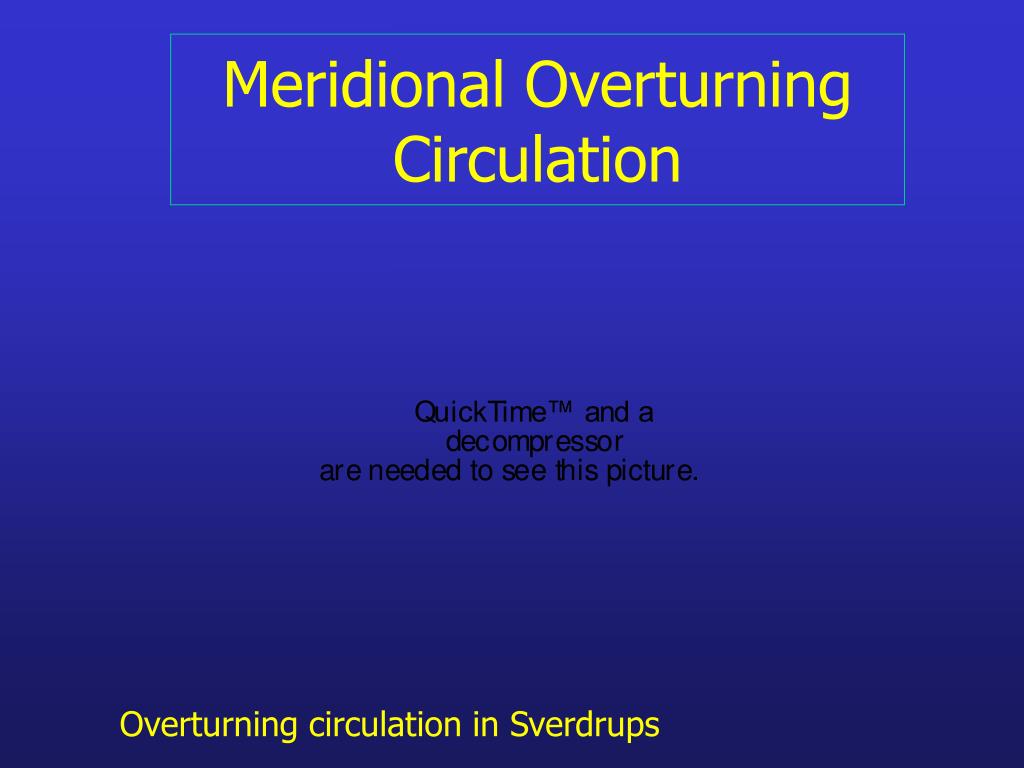 Meridional Overturning Circulation

QuickTime™ and a decompressor are needed to see this picture.

Overturning circulation in Sverdrups